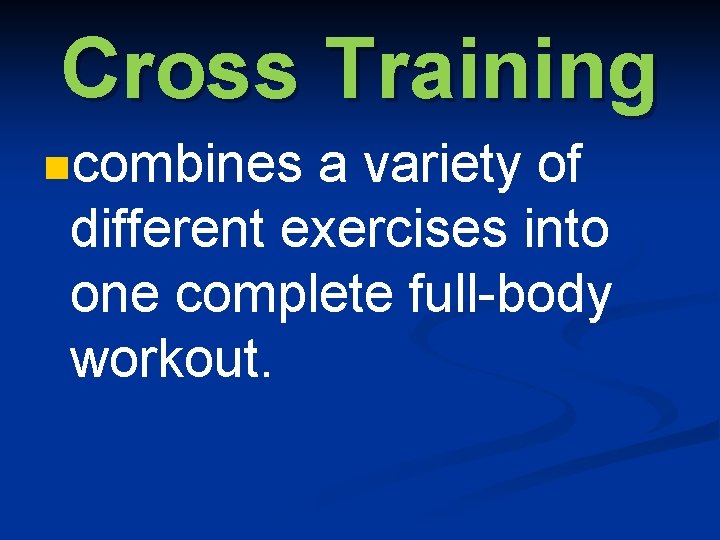 Cross Training

combines a variety of different exercises into one complete full-body workout.